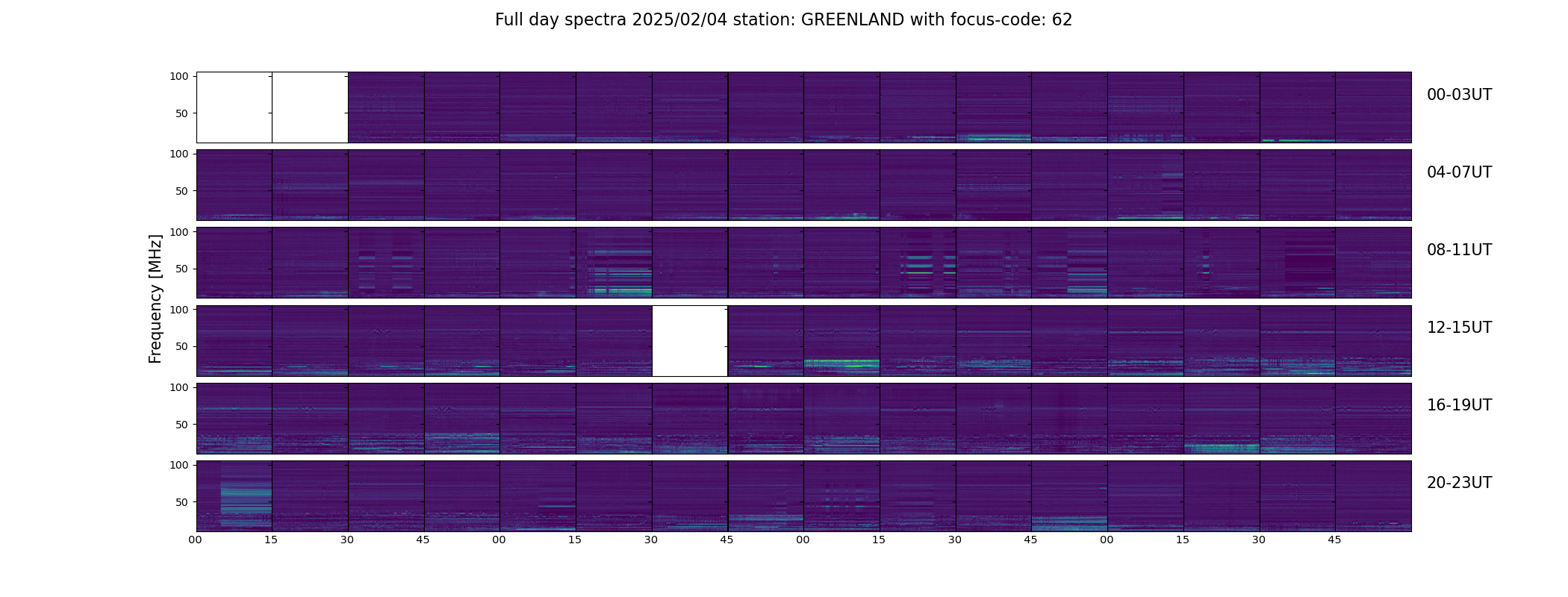 Full day spectra 2025/02/04 station: GREENLAND with focus-code: 62

Frequency [MHz]

100
50
00-03UT

100
50
04-07UT

100
50
08-11UT

100
50
12-15UT

100
50
16-19UT

100
50
20-23UT

00 15 30 45 00 15 30 45 00 15 30 45 00 15 30 45